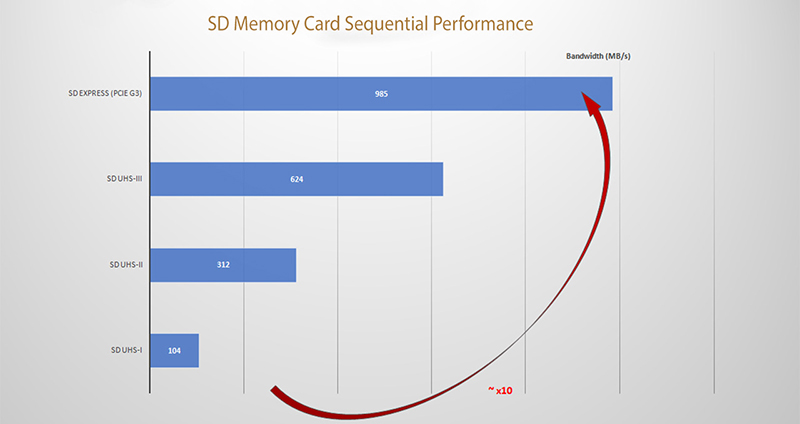 SD Memory Card Sequential Performance

Bandwidth (MB/s)

SD EXPRESS (PCIE G3)
985

SD UHS-III
624

SD UHS-II
312

SD UHS-I
104

~ x10